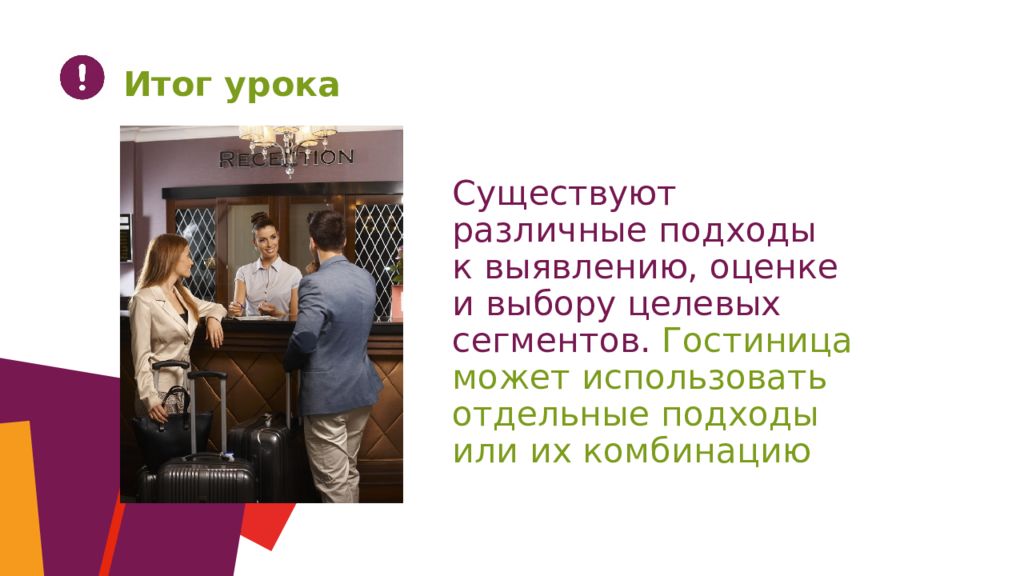 !

Итог урока

RECEPTION

Существуют различные подходы к выявлению, оценке и выбору целевых сегментов. Гостиница может использовать отдельные подходы или их комбинацию